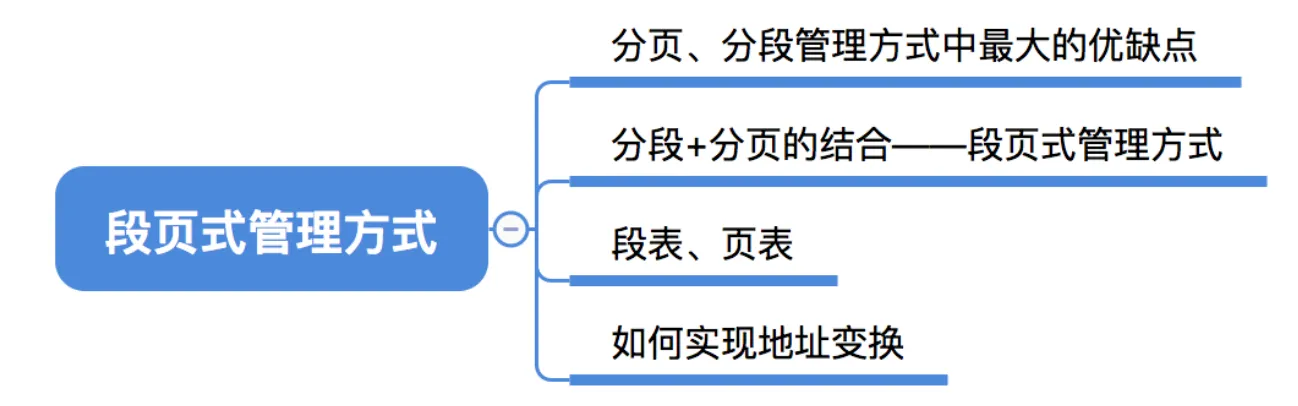 段页式管理方式

分页、分段管理方式中最大的优缺点

分段+分页的结合——段页式管理方式

段表、页表

如何实现地址变换